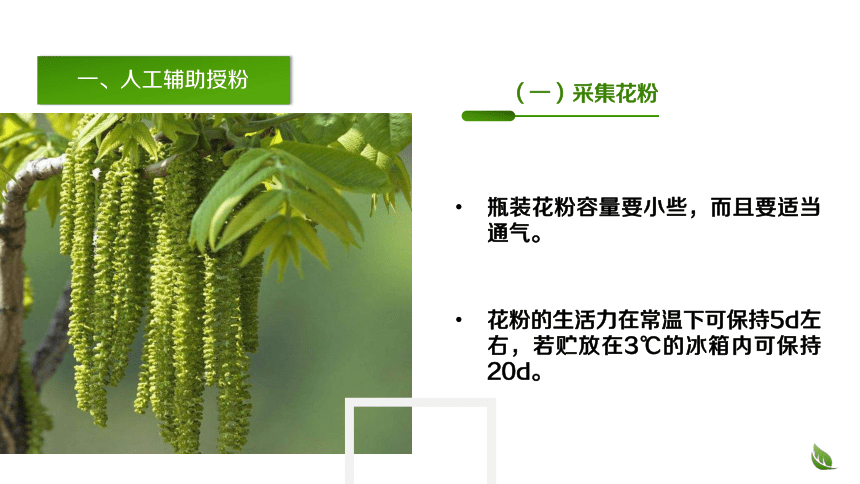 一、人工辅助授粉

（一）采集花粉

• 瓶装花粉容量要小些，而且要适当通气。

• 花粉的生活力在常温下可保持5d左右，若贮放在3℃的冰箱内可保持20d。